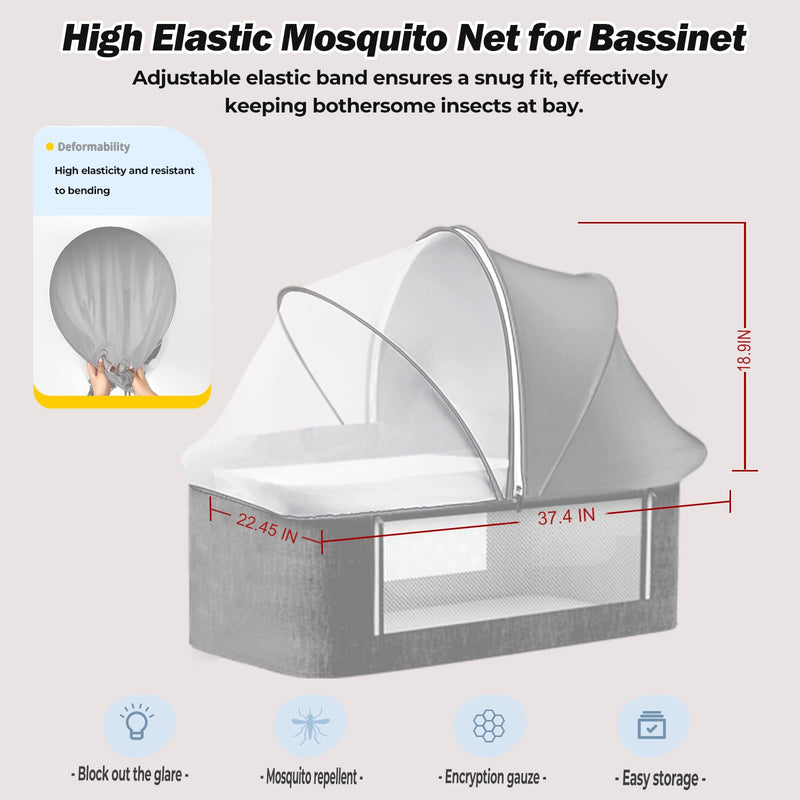 High Elastic Mosquito Net for Bassinet

Adjustable elastic band ensures a snug fit, effectively keeping bothersome insects at bay.

Deformability

High elasticity and resistant to bending

18.9IN

22.45 IN

37.4 IN

- Block out the glare -

- Mosquito repellent -

- Encryption gauze -

- Easy storage -